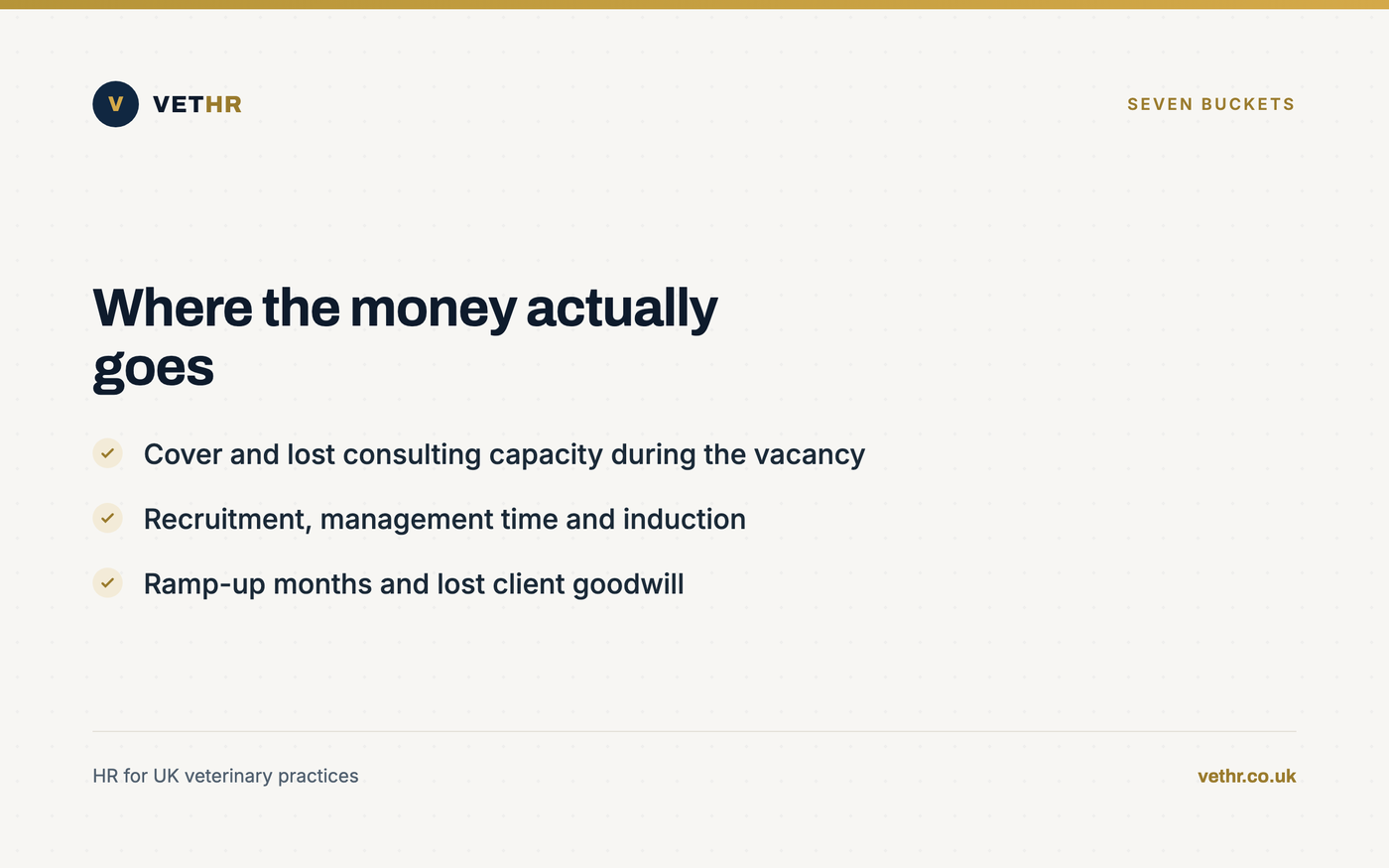 V VETHR

SEVEN BUCKETS

Where the money actually goes

Cover and lost consulting capacity during the vacancy

Recruitment, management time and induction

Ramp-up months and lost client goodwill

HR for UK veterinary practices

vethr.co.uk